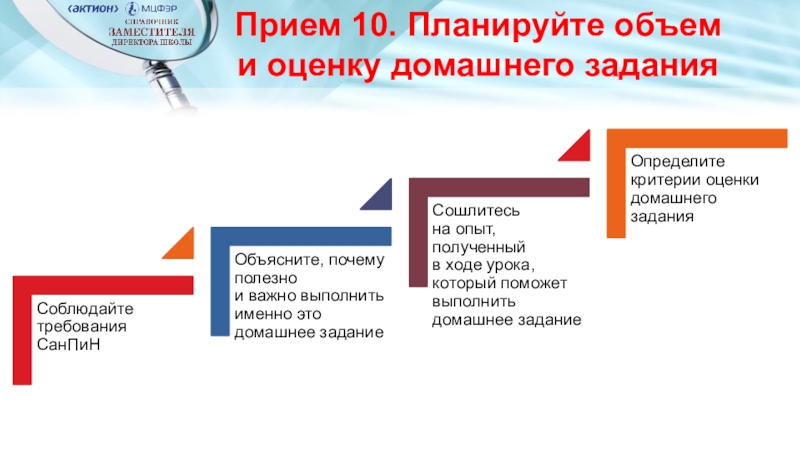 «актион» МЦФЭР
СПРАВОЧНИК
ЗАМЕСТИТЕЛЯ
ДИРЕКТОРА ШКОЛЫ

Прием 10. Планируйте объем и оценку домашнего задания

Соблюдайте требования СанПиН

Объясните, почему полезно и важно выполнить именно это домашнее задание

Сошлитесь на опыт, полученный в ходе урока, который поможет выполнить домашнее задание

Определите критерии оценки домашнего задания